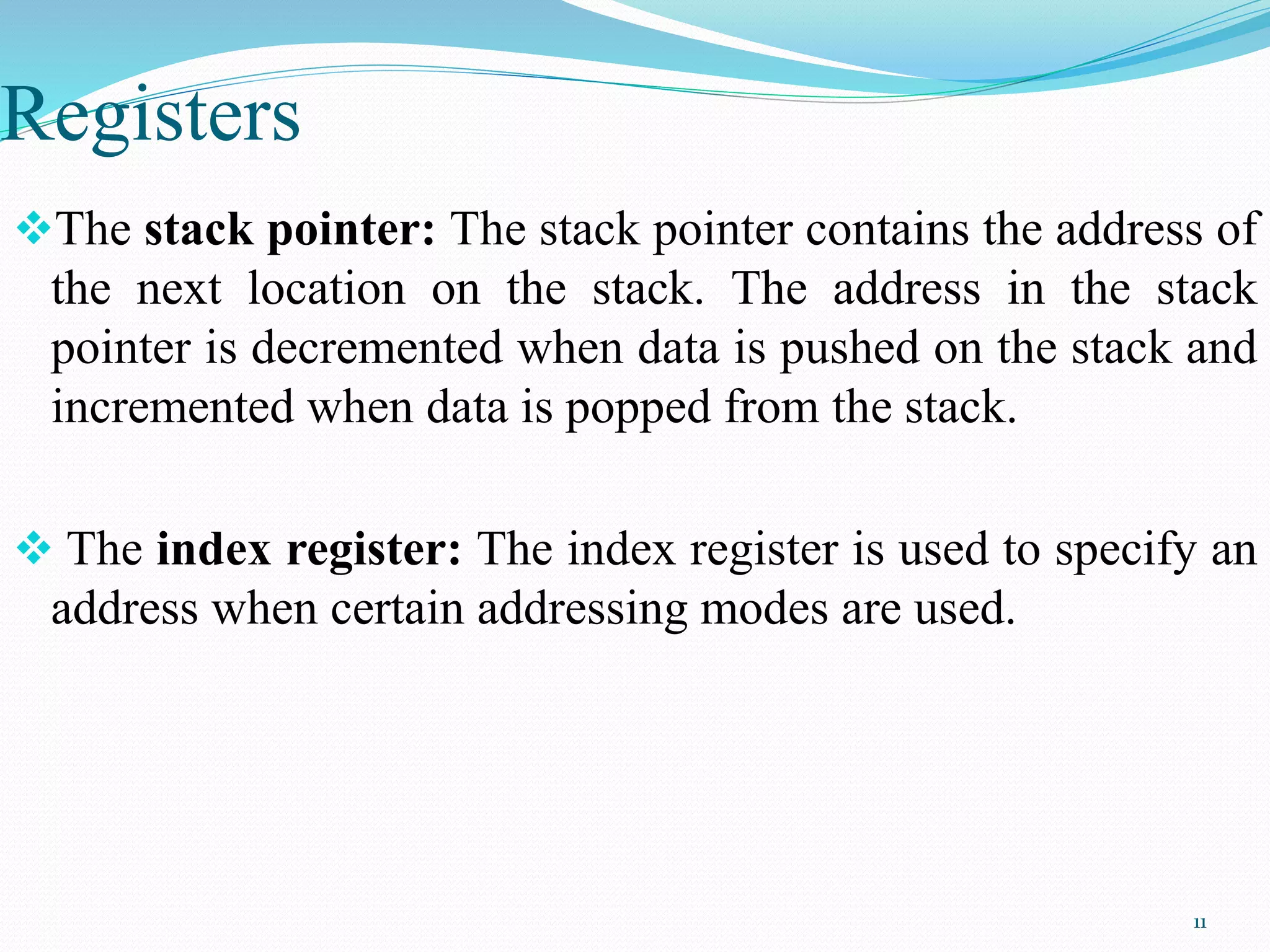 Registers

❖The stack pointer: The stack pointer contains the address of the next location on the stack. The address in the stack pointer is decremented when data is pushed on the stack and incremented when data is popped from the stack.

❖ The index register: The index register is used to specify an address when certain addressing modes are used.

11